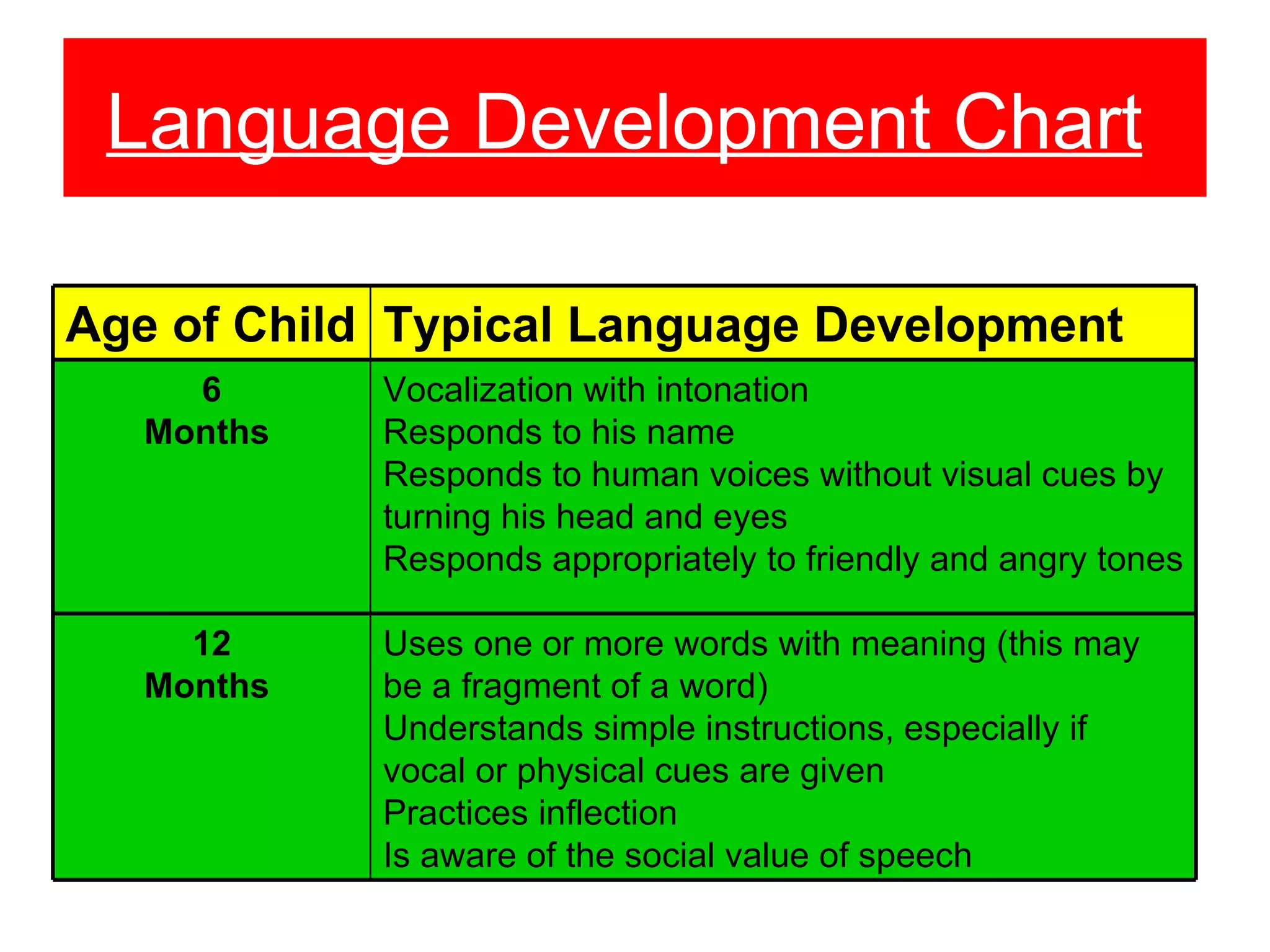 Language Development Chart

| Age of Child | Typical Language Development |
|---|---|
| 6 Months | Vocalization with intonation<br>Responds to his name<br>Responds to human voices without visual cues by turning his head and eyes<br>Responds appropriately to friendly and angry tones |
| 12 Months | Uses one or more words with meaning (this may be a fragment of a word)<br>Understands simple instructions, especially if vocal or physical cues are given<br>Practices inflection<br>Is aware of the social value of speech |